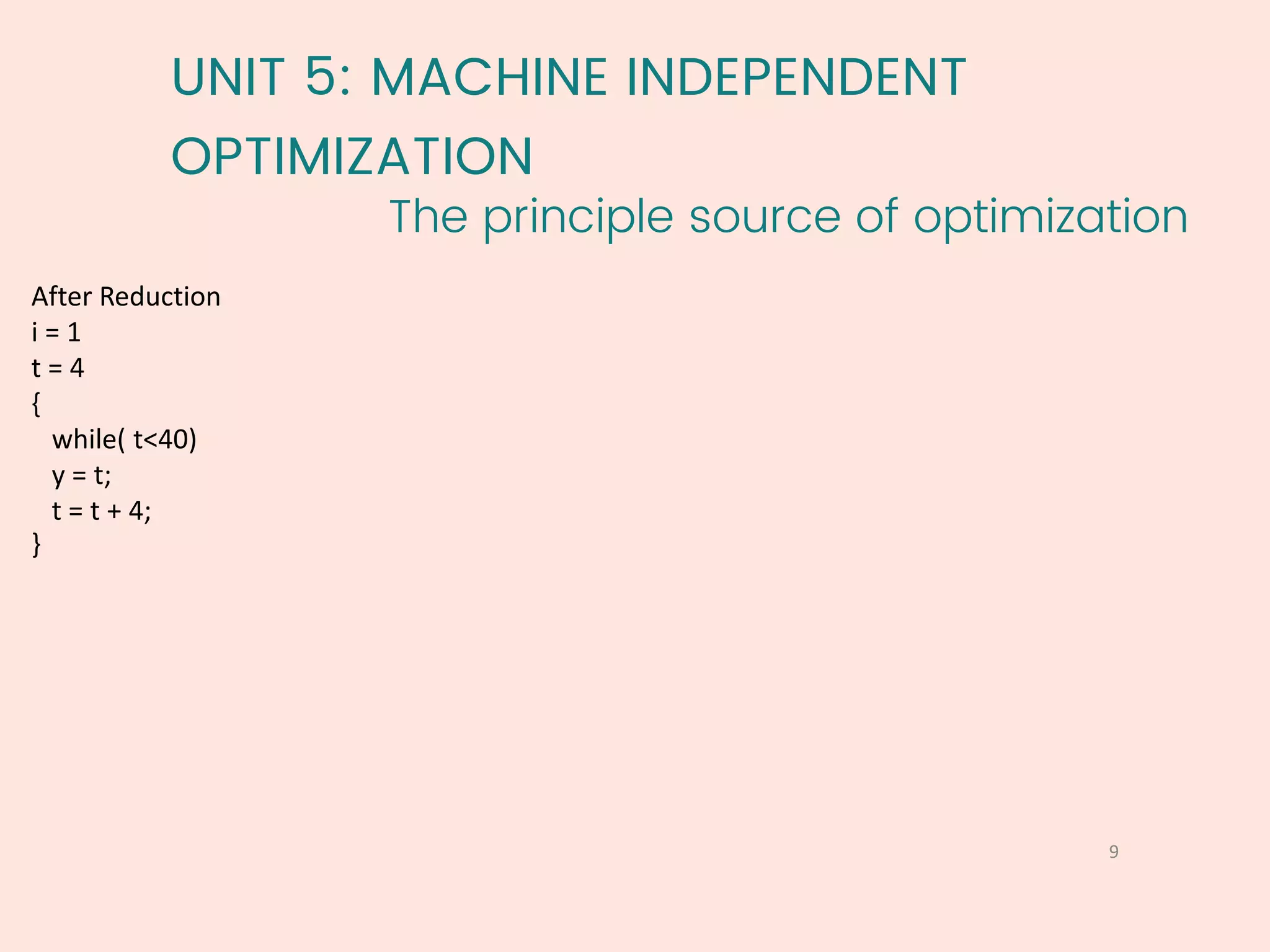 UNIT 5: MACHINE INDEPENDENT OPTIMIZATION
The principle source of optimization

After Reduction
i = 1
t = 4
{
while( t<40)
y = t;
t = t + 4;
}

9